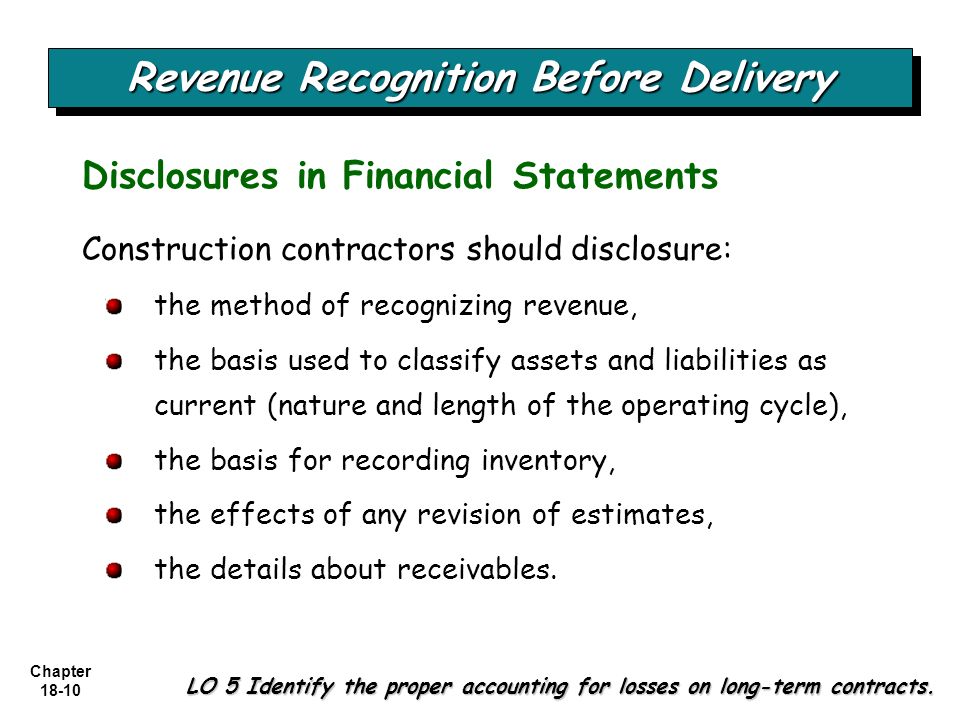 Revenue Recognition Before Delivery

Disclosures in Financial Statements

Construction contractors should disclosure:

the method of recognizing revenue,

the basis used to classify assets and liabilities as current (nature and length of the operating cycle),

the basis for recording inventory,

the effects of any revision of estimates,

the details about receivables.

Chapter 18-10

LO 5 Identify the proper accounting for losses on long-term contracts.